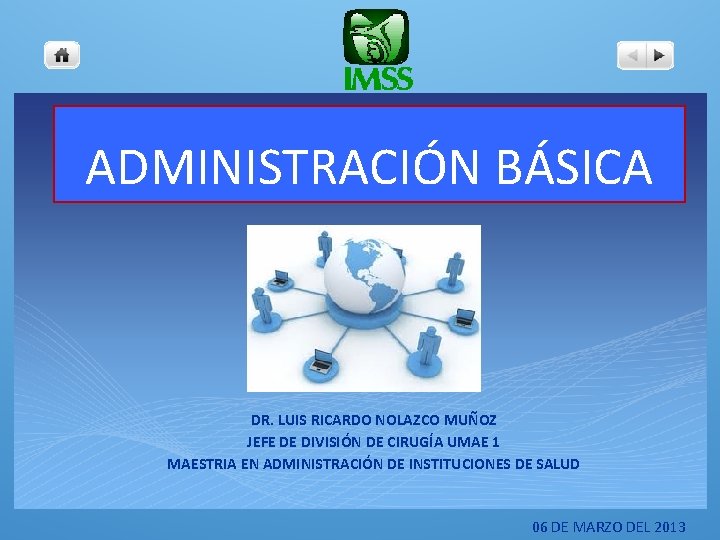 IMSS

ADMINISTRACIÓN BÁSICA

DR. LUIS RICARDO NOLAZCO MUÑOZ
JEFE DE DIVISIÓN DE CIRUGÍA UMAE 1
MAESTRIA EN ADMINISTRACIÓN DE INSTITUCIONES DE SALUD

06 DE MARZO DEL 2013